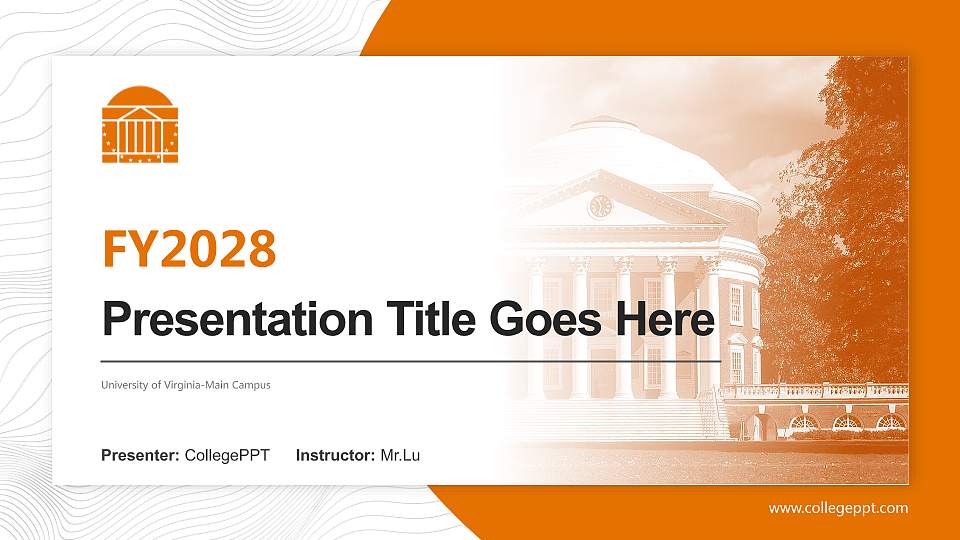 FY2028

Presentation Title Goes Here

University of Virginia-Main Campus

Presenter: CollegePPT Instructor: Mr.Lu

www.collegeppt.com